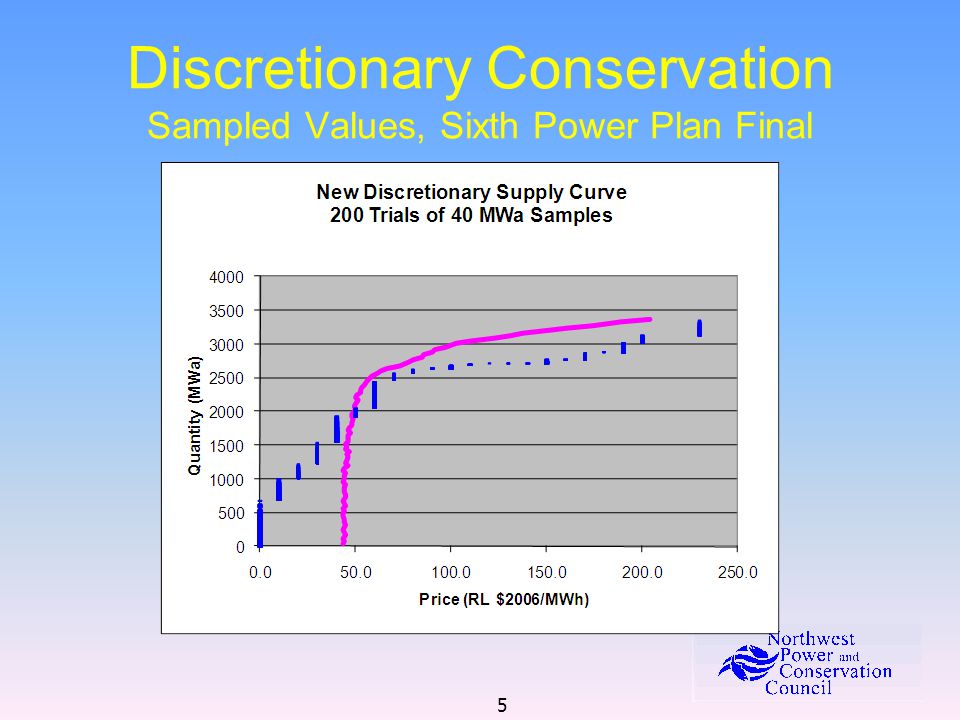 Discretionary Conservation
Sampled Values, Sixth Power Plan Final

New Discretionary Supply Curve
200 Trials of 40 MWa Samples

Quantity (MWa)

4000
3500
3000
2500
2000
1500
1000
500
0

0.0
50.0
100.0
150.0
200.0
250.0

Price (RL $2006/MWh)

Northwest Power and Conservation Council

5